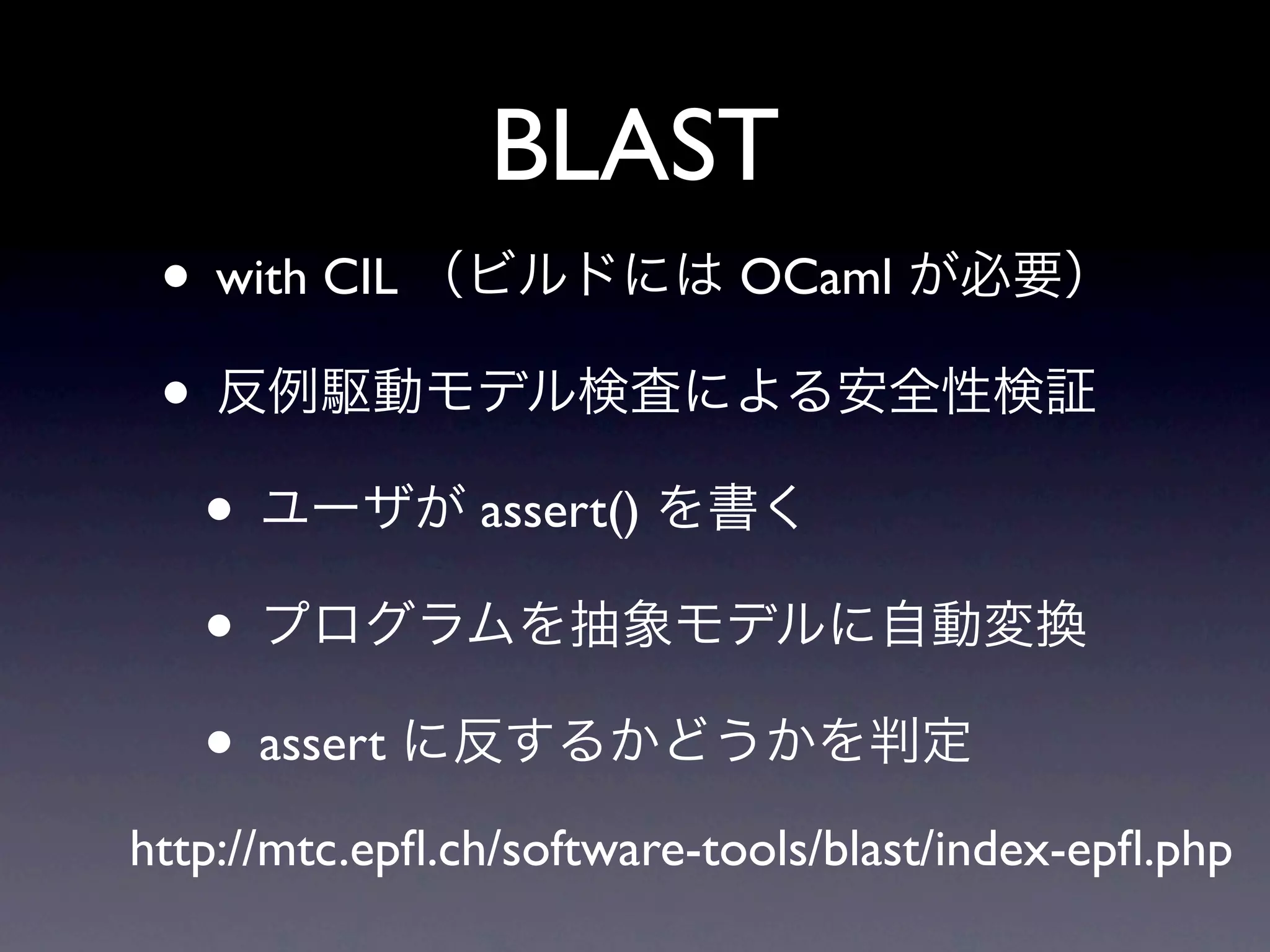 BLAST

• with CIL （ビルドには OCaml が必要）

• 反例駆動モデル検査による安全性検証

• ユーザが assert() を書く

• プログラムを抽象モデルに自動変換

• assert に反するかどうかを判定

http://mtc.epfl.ch/software-tools/blast/index-epfl.php